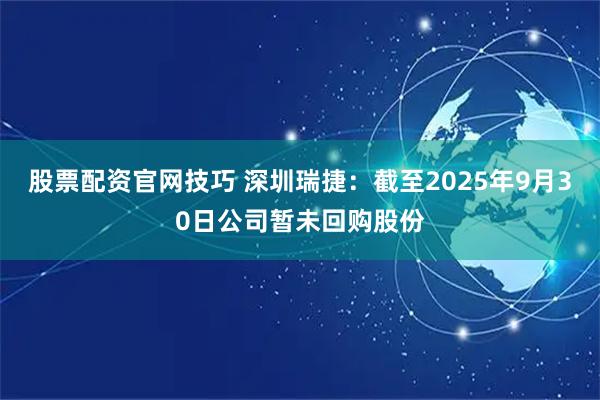 股票配资官网技巧 深圳瑞捷：截至2025年9月30日公司暂未回购股份